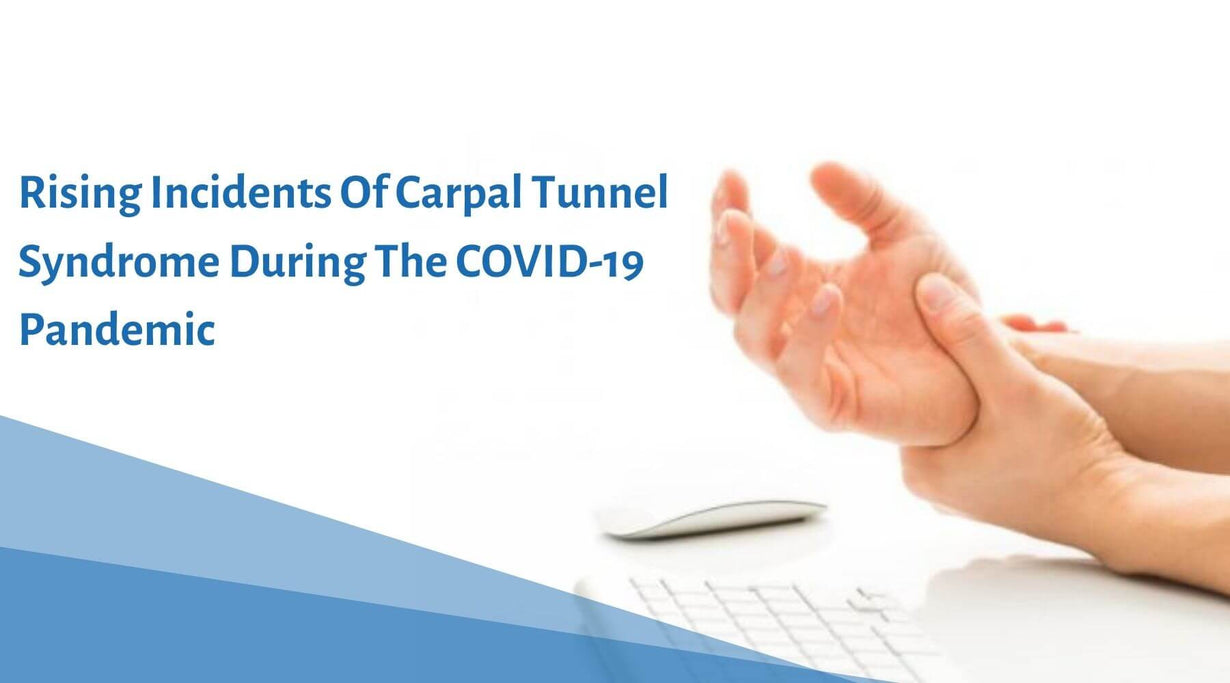 Rising Incidents Of Carpal Tunnel Syndrome During The COVID-19 Pandemic